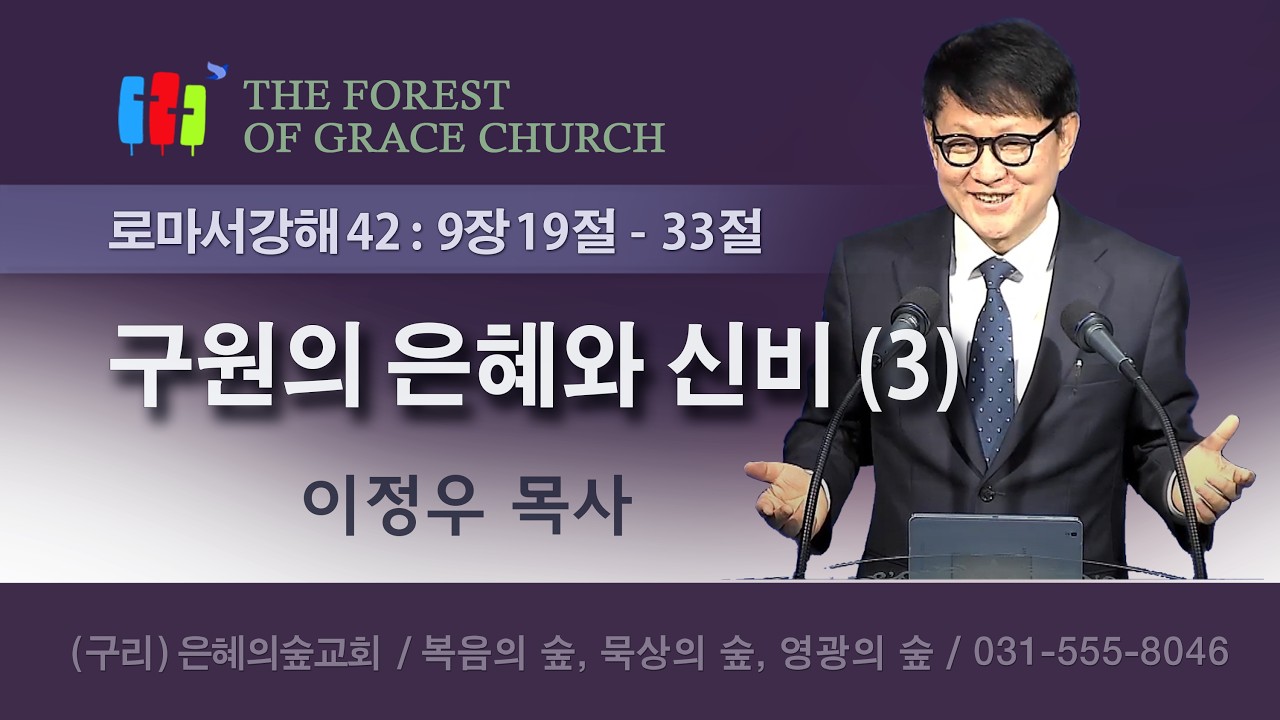 THE FOREST OF GRACE CHURCH

로마서강해 42 : 9장 19절 - 33절

구원의 은혜와 신비 (3)

이정우 목사

(구리) 은혜의숲교회 / 복음의 숲, 묵상의 숲, 영광의 숲 / 031-555-8046